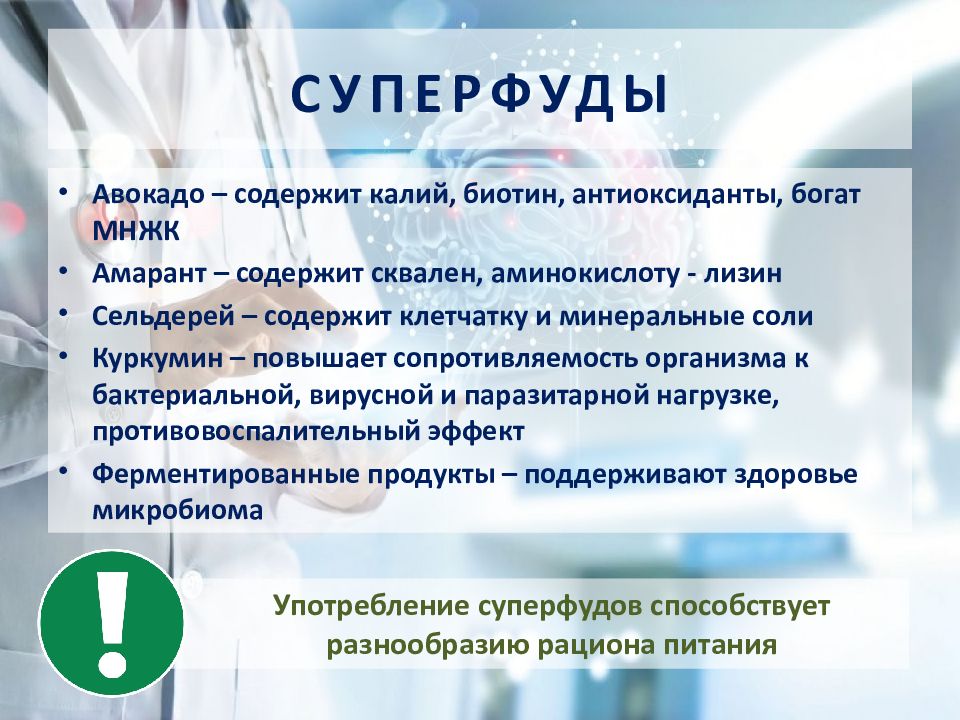 СУПЕРФУДЫ

• Авокадо – содержит калий, биотин, антиоксиданты, богат МНЖК
• Амарант – содержит сквален, аминокислоту - лизин
• Сельдерей – содержит клетчатку и минеральные соли
• Куркумин – повышает сопротивляемость организма к бактериальной, вирусной и паразитарной нагрузке, противовоспалительный эффект
• Ферментированные продукты – поддерживают здоровье микробиома

!

Употребление суперфудов способствует разнообразию рациона питания